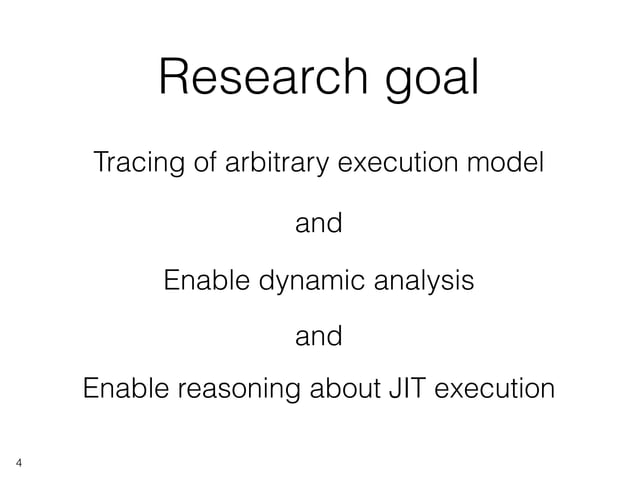 Research goal

Tracing of arbitrary execution model

and

Enable dynamic analysis

and

Enable reasoning about JIT execution

4